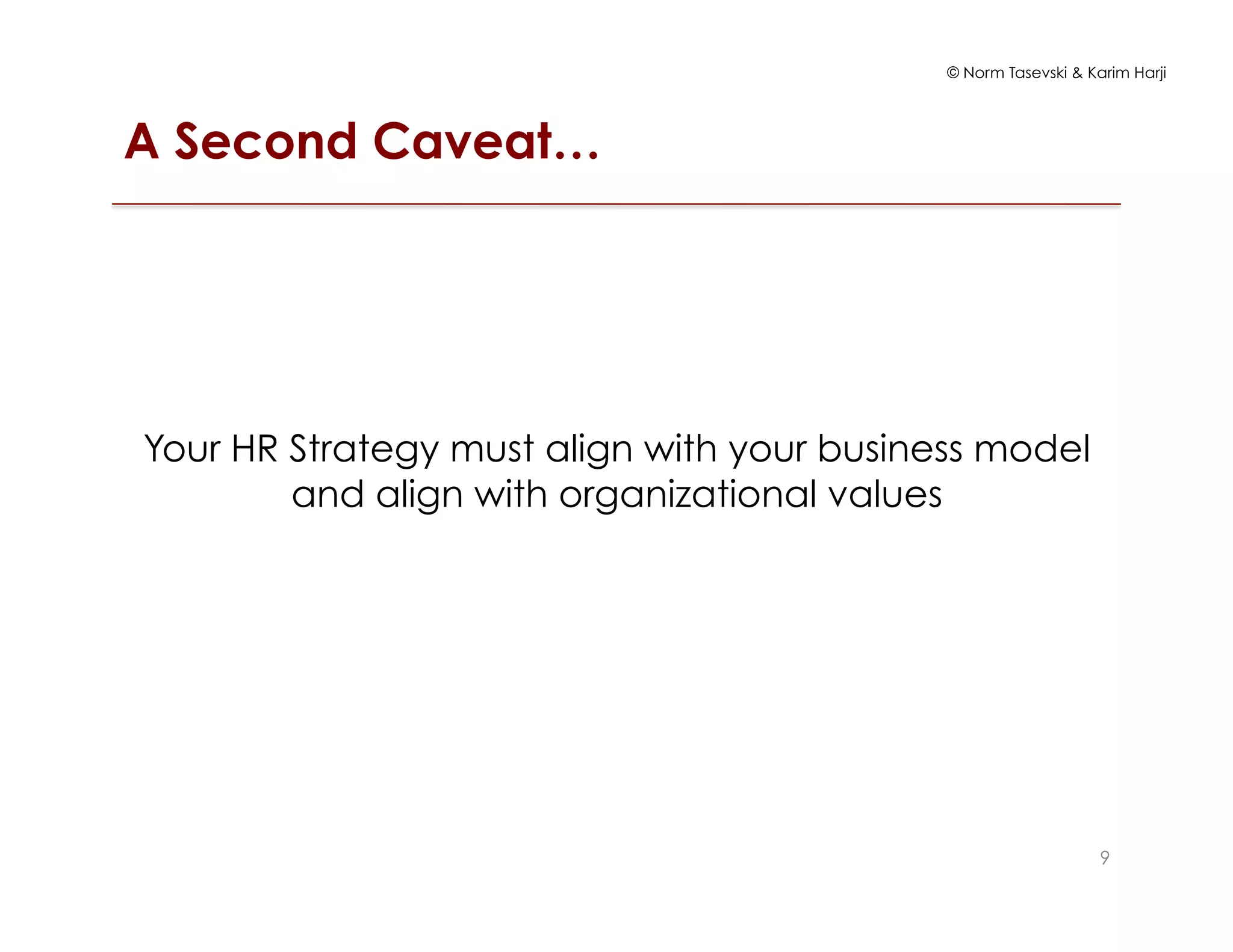 © Norm Tasevski & Karim Harji

A Second Caveat…

Your HR Strategy must align with your business model and align with organizational values

9